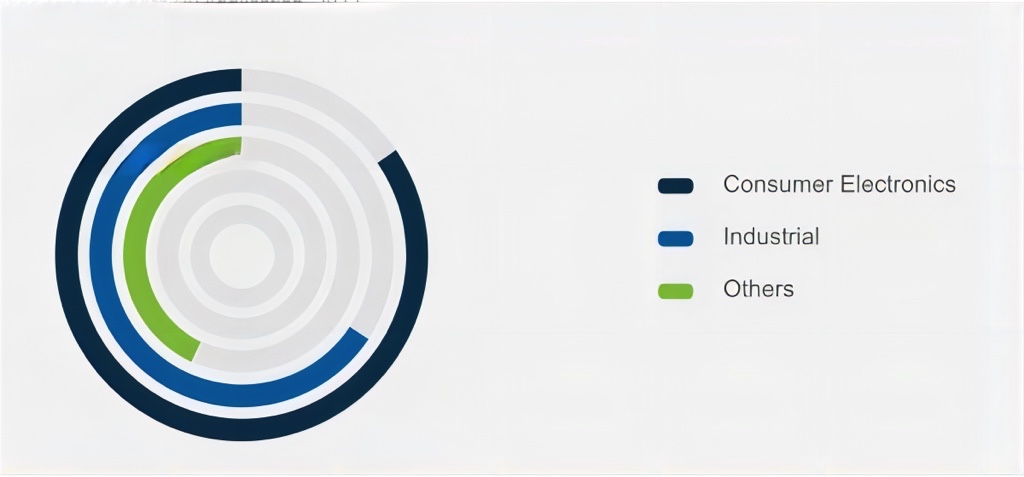 Consumer Electronics
Industrial
Others